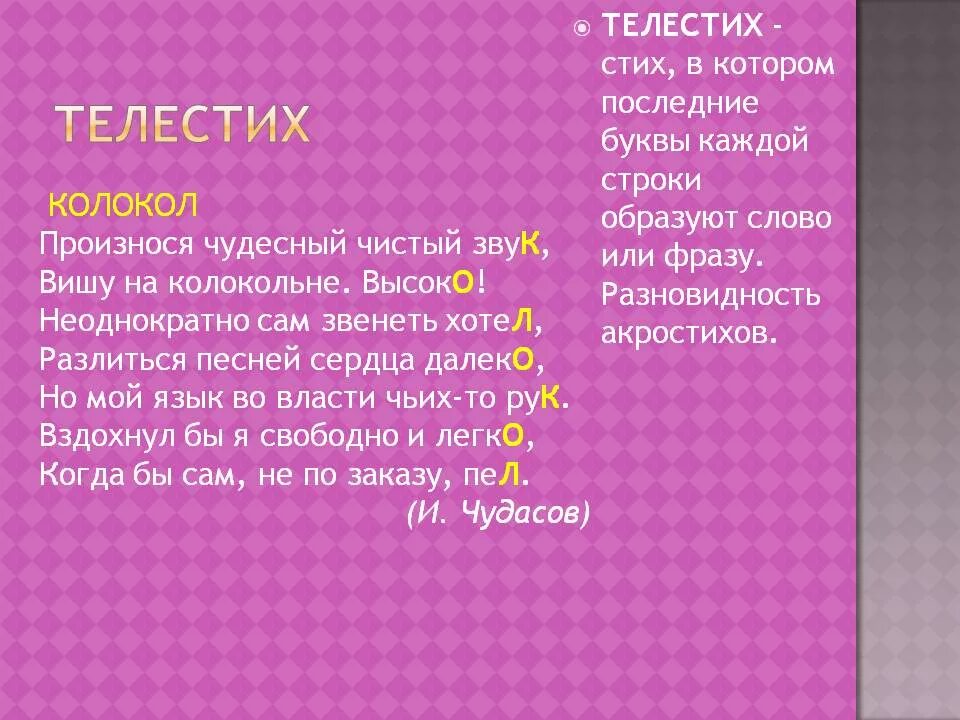 ТЕЛЕСТИХ

КОЛОКОЛ
Произнося чудесный чистый звуК,
Вишу на колокольне. ВысокО!
Неоднократно сам звенеть хотеЛ,
Разлиться песней сердца далекО,
Но мой язык во власти чьих-то руК.
Вздохнул бы я свободно и легкО,
Когда бы сам, не по заказу, пеЛ.
(И. Чудасов)

ТЕЛЕСТИХ - стих, в котором последние буквы каждой строки образуют слово или фразу. Разновидность акростихов.